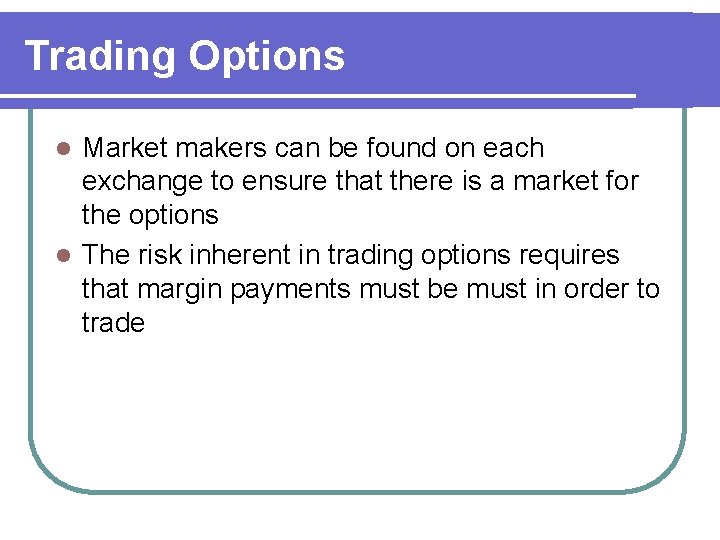 Trading Options

- Market makers can be found on each exchange to ensure that there is a market for the options
- The risk inherent in trading options requires that margin payments must be must in order to trade